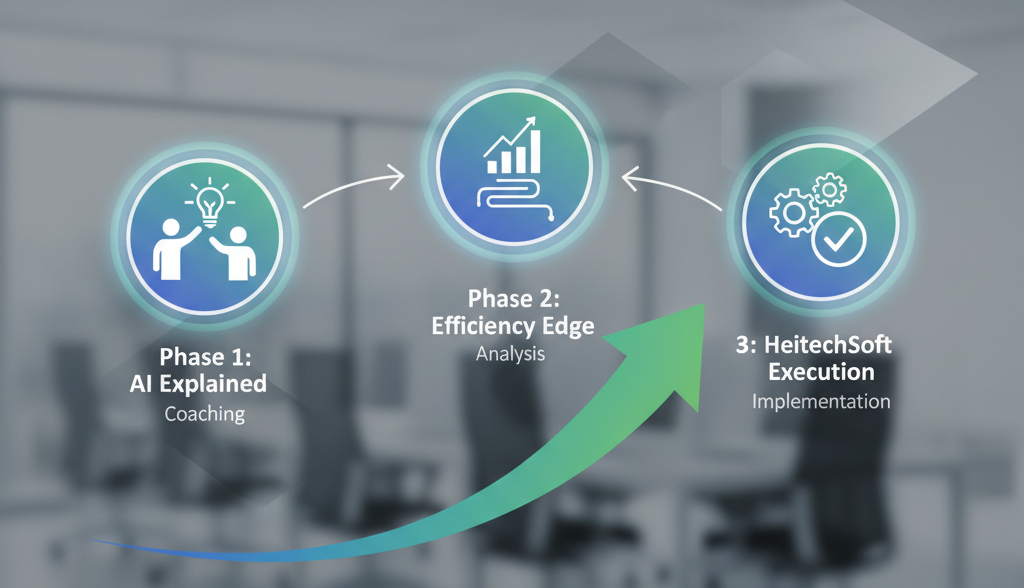 Phase 1:
AI Explained
Coaching

Phase 2:
Efficiency Edge
Analysis

3: HeitechSoft
Execution
Implementation